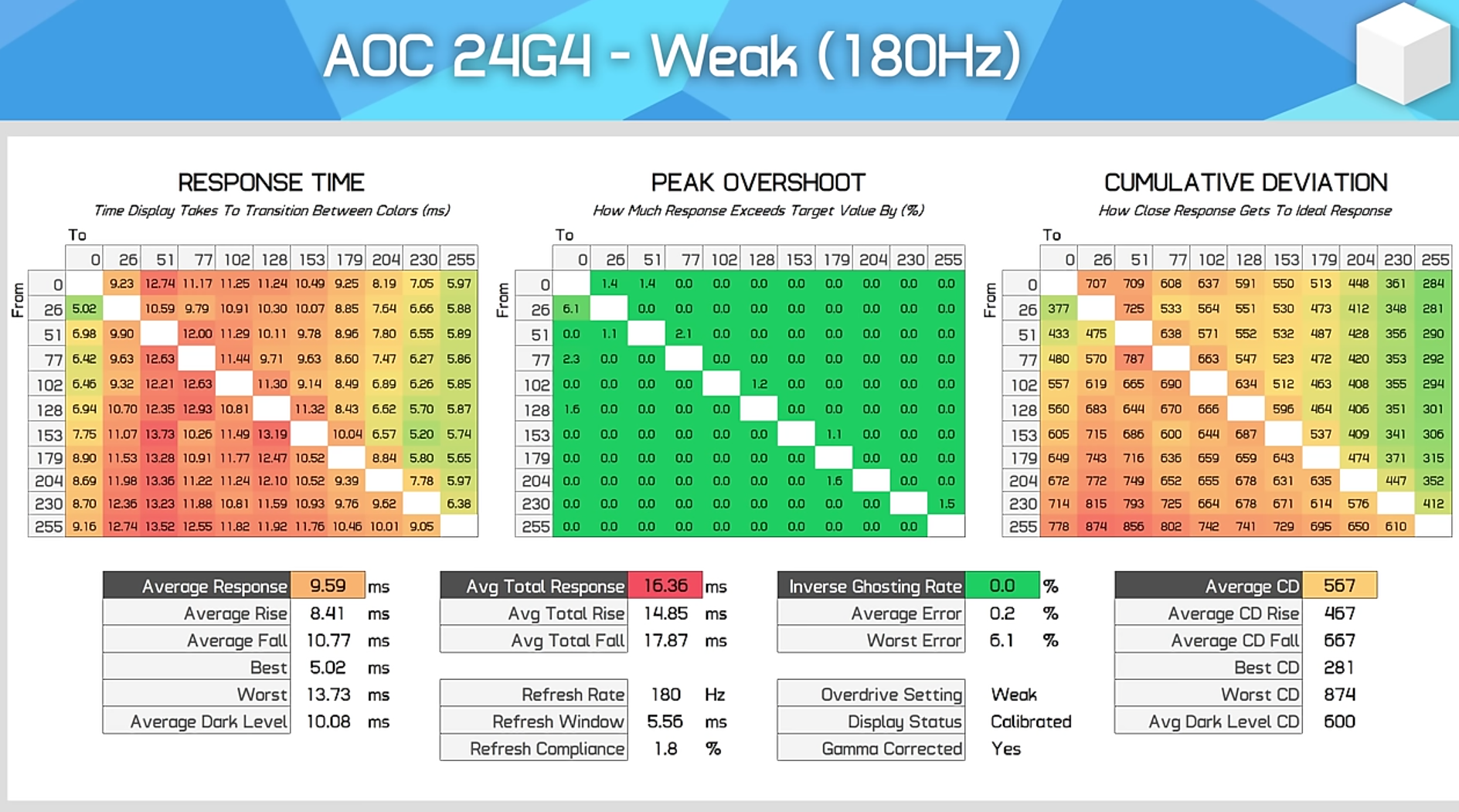 AOC 24G4 - Weak (180Hz)

RESPONSE TIME
Time Display Takes To Transition Between Colors (ms)

To
From

| | 0 | 26 | 51 | 77 | 102 | 128 | 153 | 179 | 204 | 230 | 255 |
|---|---|---|---|---|---|---|---|---|---|---|---|
| 0 | | 9.23 | 12.74 | 11.17 | 11.25 | 11.24 | 10.49 | 9.25 | 8.19 | 7.05 | 5.97 |
| 26 | 5.02 | | 10.59 | 9.79 | 10.91 | 10.30 | 10.07 | 8.85 | 7.64 | 6.66 | 5.88 |
| 51 | 6.98 | 9.90 | | 12.00 | 11.29 | 10.11 | 9.78 | 8.96 | 7.80 | 6.55 | 5.89 |
| 77 | 6.42 | 9.63 | 12.63 | | 11.44 | 9.71 | 9.63 | 8.60 | 7.47 | 6.27 | 5.86 |
| 102 | 6.46 | 9.32 | 12.21 | 12.63 | | 11.30 | 9.14 | 8.49 | 6.89 | 6.26 | 5.85 |
| 128 | 6.94 | 10.70 | 12.35 | 12.93 | 10.81 | | 11.32 | 8.43 | 6.62 | 5.70 | 5.87 |
| 153 | 7.75 | 11.07 | 13.73 | 10.26 | 11.49 | 13.19 | | 10.04 | 6.57 | 5.20 | 5.74 |
| 179 | 8.90 | 11.53 | 13.28 | 10.91 | 11.77 | 12.47 | 10.52 | | 8.84 | 5.80 | 5.65 |
| 204 | 8.69 | 11.98 | 13.36 | 11.22 | 11.24 | 12.10 | 10.52 | 9.39 | | 7.78 | 5.97 |
| 230 | 8.70 | 12.36 | 13.23 | 11.88 | 10.81 | 11.59 | 10.93 | 9.76 | 9.62 | | 6.38 |
| 255 | 9.16 | 12.74 | 13.52 | 12.55 | 11.82 | 11.92 | 11.76 | 10.46 | 10.01 | 9.05 | |

PEAK OVERSHOOT
How Much Response Exceeds Target Value By (%)

To
From

| | 0 | 26 | 51 | 77 | 102 | 128 | 153 | 179 | 204 | 230 | 255 |
|---|---|---|---|---|---|---|---|---|---|---|---|
| 0 | | 1.4 | 1.4 | 0.0 | 0.0 | 0.0 | 0.0 | 0.0 | 0.0 | 0.0 | 0.0 |
| 26 | 6.1 | | 0.0 | 0.0 | 0.0 | 0.0 | 0.0 | 0.0 | 0.0 | 0.0 | 0.0 |
| 51 | 0.0 | 1.1 | | 2.1 | 0.0 | 0.0 | 0.0 | 0.0 | 0.0 | 0.0 | 0.0 |
| 77 | 2.3 | 0.0 | 0.0 | | 0.0 | 0.0 | 0.0 | 0.0 | 0.0 | 0.0 | 0.0 |
| 102 | 0.0 | 0.0 | 0.0 | 0.0 | | 1.2 | 0.0 | 0.0 | 0.0 | 0.0 | 0.0 |
| 128 | 1.6 | 0.0 | 0.0 | 0.0 | 0.0 | | 0.0 | 0.0 | 0.0 | 0.0 | 0.0 |
| 153 | 0.0 | 0.0 | 0.0 | 0.0 | 0.0 | 0.0 | | 1.1 | 0.0 | 0.0 | 0.0 |
| 179 | 0.0 | 0.0 | 0.0 | 0.0 | 0.0 | 0.0 | 0.0 | | 0.0 | 0.0 | 0.0 |
| 204 | 0.0 | 0.0 | 0.0 | 0.0 | 0.0 | 0.0 | 0.0 | 1.6 | | 0.0 | 0.0 |
| 230 | 0.0 | 0.0 | 0.0 | 0.0 | 0.0 | 0.0 | 0.0 | 0.0 | 0.0 | | 1.5 |
| 255 | 0.0 | 0.0 | 0.0 | 0.0 | 0.0 | 0.0 | 0.0 | 0.0 | 0.0 | 0.0 | |

CUMULATIVE DEVIATION
How Close Response Gets To Ideal Response

To
From

| | 0 | 26 | 51 | 77 | 102 | 128 | 153 | 179 | 204 | 230 | 255 |
|---|---|---|---|---|---|---|---|---|---|---|---|
| 0 | | 707 | 709 | 608 | 637 | 591 | 550 | 513 | 448 | 361 | 284 |
| 26 | 377 | | 725 | 533 | 564 | 551 | 530 | 473 | 412 | 348 | 281 |
| 51 | 433 | 475 | | 638 | 571 | 552 | 532 | 487 | 428 | 356 | 290 |
| 77 | 480 | 570 | 787 | | 663 | 547 | 523 | 472 | 420 | 353 | 292 |
| 102 | 557 | 619 | 665 | 690 | | 634 | 512 | 463 | 408 | 355 | 294 |
| 128 | 560 | 683 | 644 | 670 | 666 | | 596 | 464 | 406 | 351 | 301 |
| 153 | 605 | 715 | 686 | 600 | 644 | 687 | | 537 | 409 | 341 | 306 |
| 179 | 649 | 743 | 716 | 636 | 659 | 659 | 643 | | 474 | 371 | 315 |
| 204 | 672 | 772 | 749 | 652 | 655 | 678 | 631 | 635 | | 447 | 352 |
| 230 | 714 | 815 | 793 | 725 | 664 | 678 | 671 | 614 | 576 | | 412 |
| 255 | 778 | 874 | 856 | 802 | 742 | 741 | 729 | 695 | 650 | 610 | |

| Average Response | 9.59 | ms |
|---|---|---|
| Average Rise | 8.41 | ms |
| Average Fall | 10.77 | ms |
| Best | 5.02 | ms |
| Worst | 13.73 | ms |
| Average Dark Level | 10.08 | ms |

| Avg Total Response | 16.36 | ms |
|---|---|---|
| Avg Total Rise | 14.85 | ms |
| Avg Total Fall | 17.87 | ms |

| Refresh Rate | 180 | Hz |
|---|---|---|
| Refresh Window | 5.56 | ms |
| Refresh Compliance | 1.8 | % |

| Inverse Ghosting Rate | 0.0 | % |
|---|---|---|
| Average Error | 0.2 | % |
| Worst Error | 6.1 | % |

| Overdrive Setting | Weak |
|---|---|
| Display Status | Calibrated |
| Gamma Corrected | Yes |

| Average CD | 567 |
|---|---|
| Average CD Rise | 467 |
| Average CD Fall | 667 |
| Best CD | 281 |
| Worst CD | 874 |
| Avg Dark Level CD | 600 |